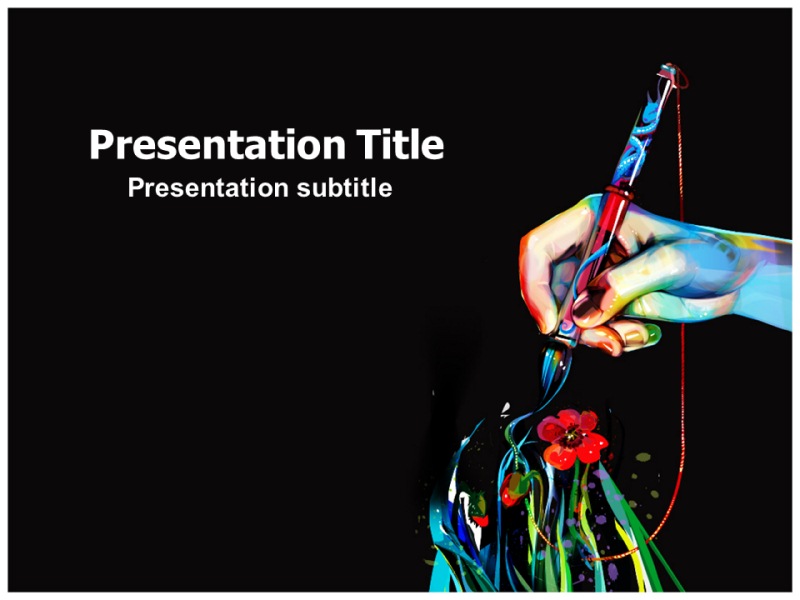 Presentation Title
Presentation subtitle